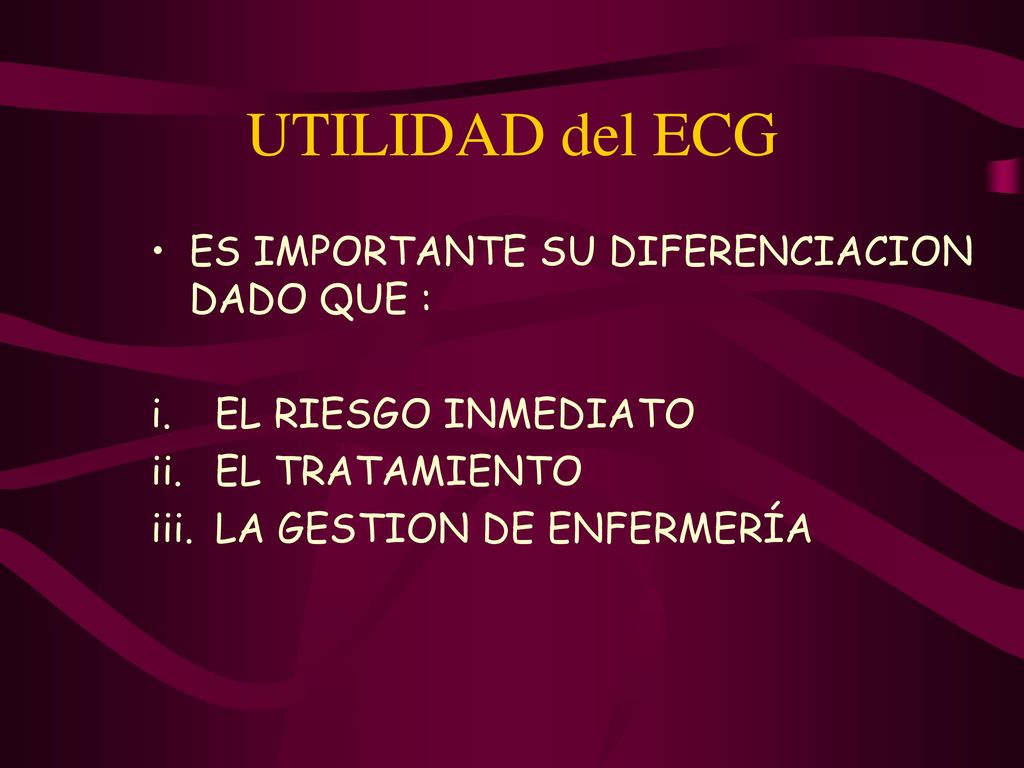 UTILIDAD del ECG

• ES IMPORTANTE SU DIFERENCIACION DADO QUE :

i. EL RIESGO INMEDIATO
ii. EL TRATAMIENTO
iii. LA GESTION DE ENFERMERÍA